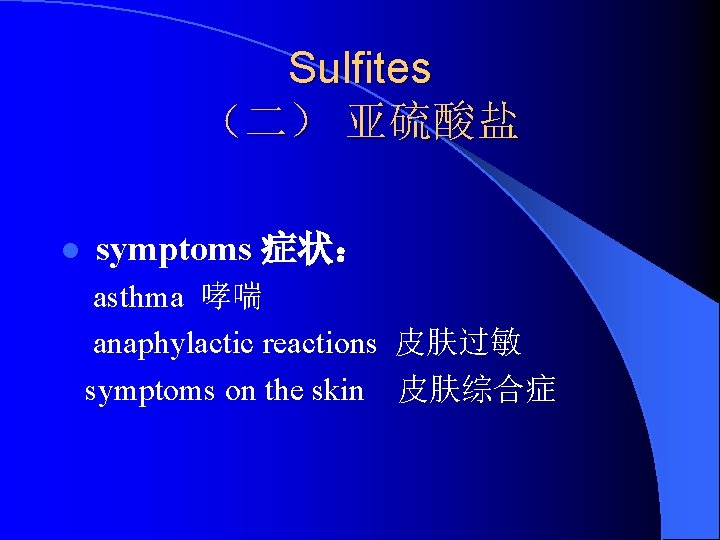 Sulfites
（二） 亚硫酸盐

symptoms 症状：
asthma 哮喘
anaphylactic reactions 皮肤过敏
symptoms on the skin 皮肤综合症